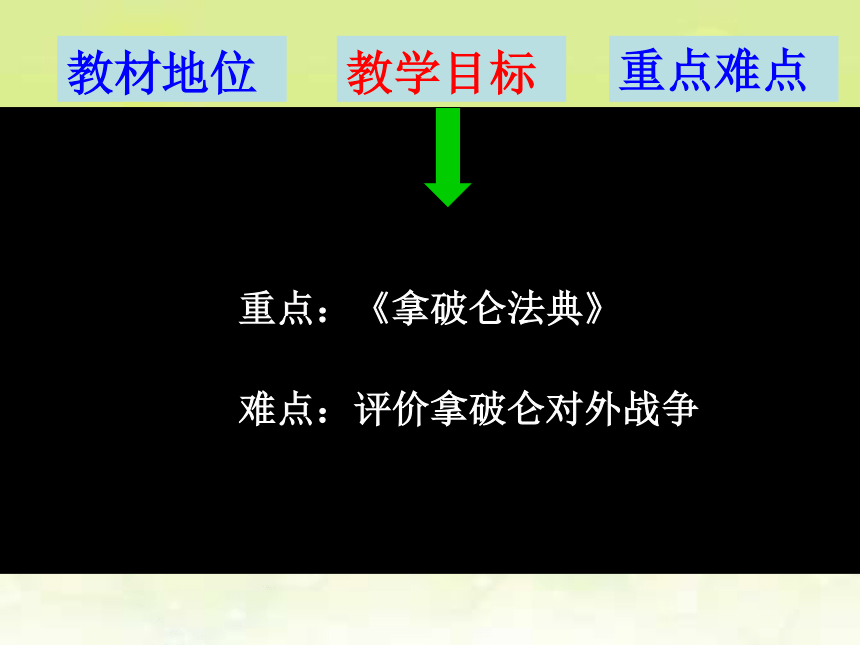 教材地位 教学目标 重点难点

重点：《拿破仑法典》

难点：评价拿破仑对外战争